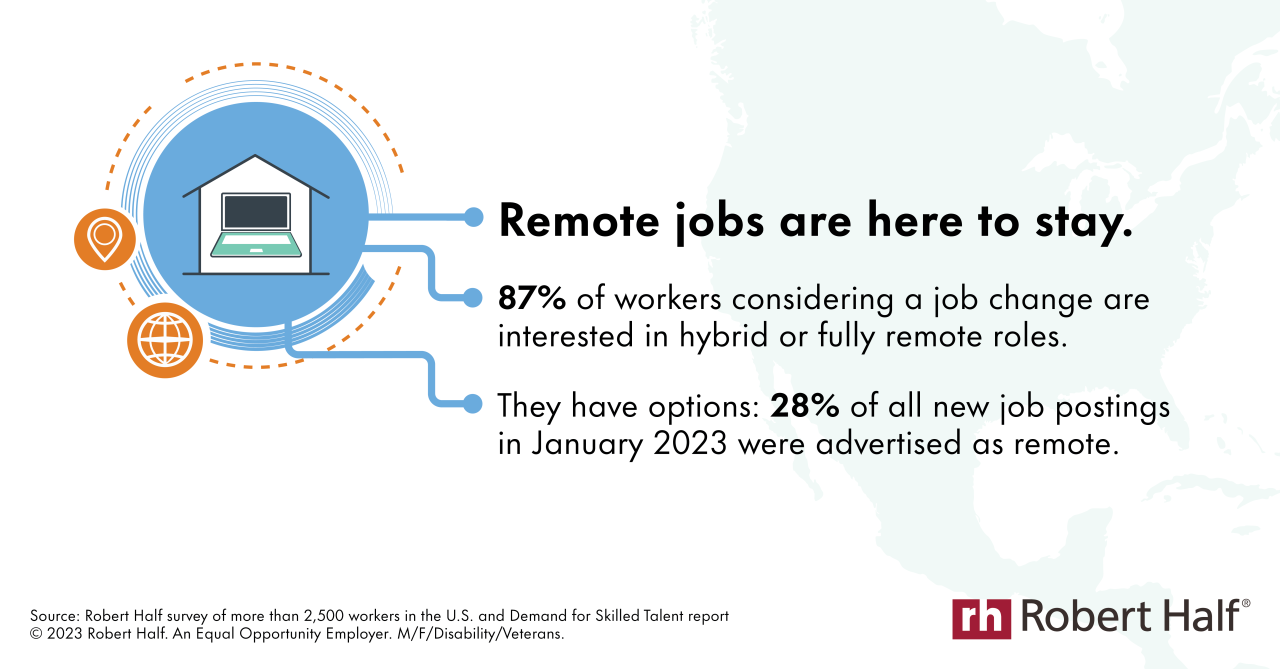 Remote jobs are here to stay.

87% of workers considering a job change are interested in hybrid or fully remote roles.

They have options: 28% of all new job postings in January 2023 were advertised as remote.

Source: Robert Half survey of more than 2,500 workers in the U.S. and Demand for Skilled Talent report
© 2023 Robert Half. An Equal Opportunity Employer. M/F/Disability/Veterans.

rh Robert Half®